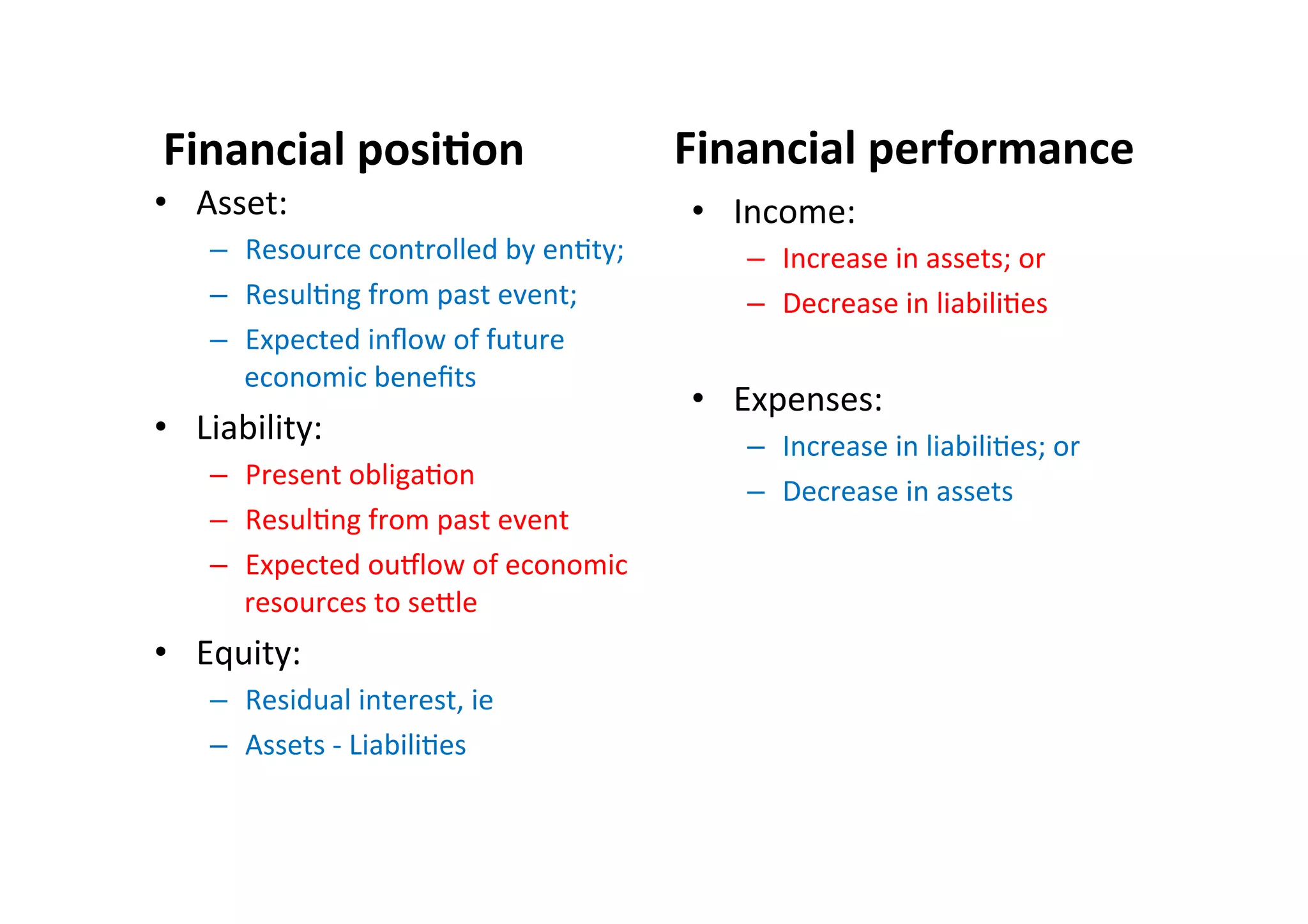 Financial position

• Asset:
– Resource controlled by entity;
– Resulting from past event;
– Expected inflow of future economic benefits

• Liability:
– Present obligation
– Resulting from past event
– Expected outflow of economic resources to settle

• Equity:
– Residual interest, ie
– Assets - Liabilities

Financial performance

• Income:
– Increase in assets; or
– Decrease in liabilities

• Expenses:
– Increase in liabilities; or
– Decrease in assets